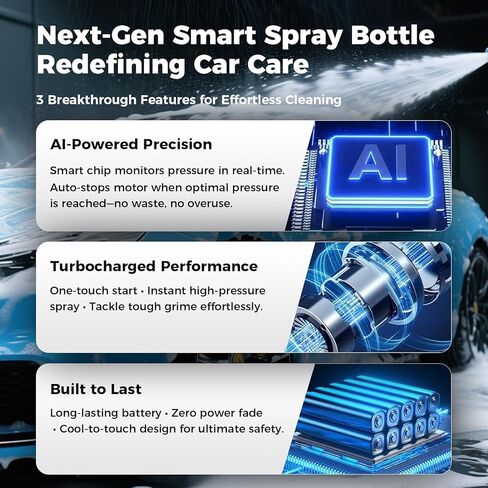 Next-Gen Smart Spray Bottle Redefining Car Care

3 Breakthrough Features for Effortless Cleaning

AI-Powered Precision

Smart chip monitors pressure in real-time. Auto-stops motor when optimal pressure is reached—no waste, no overuse.

AI

Turbocharged Performance

One-touch start · Instant high-pressure spray · Tackle tough grime effortlessly.

Built to Last

Long-lasting battery · Zero power fade · Cool-to-touch design for ultimate safety.